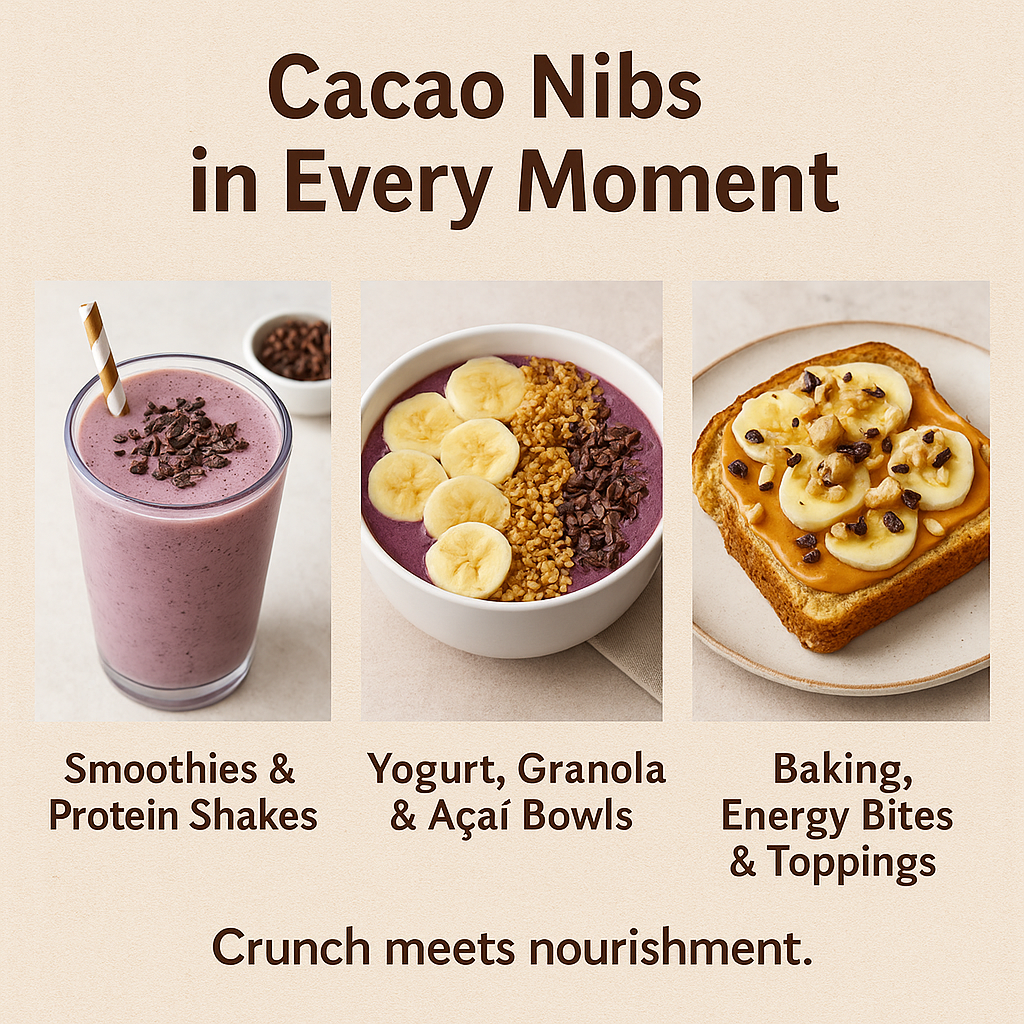 Cacao Nibs in Every Moment

Smoothies & Protein Shakes

Yogurt, Granola & Açaí Bowls

Baking, Energy Bites & Toppings

Crunch meets nourishment.